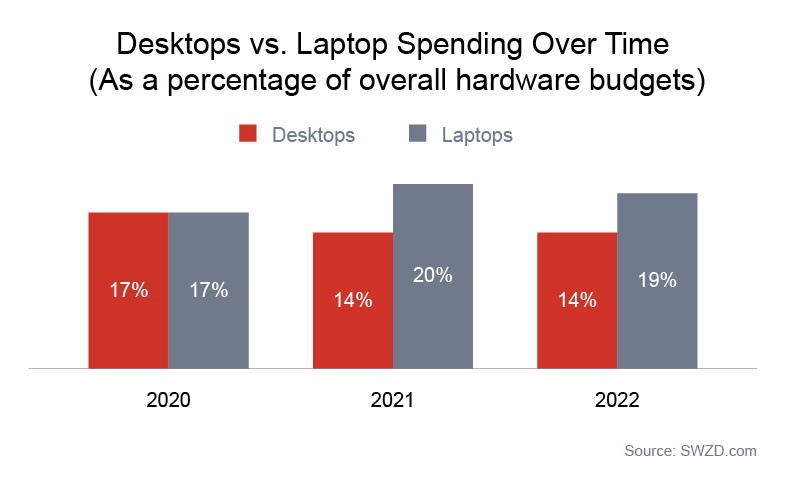 Desktops vs. Laptop Spending Over Time
(As a percentage of overall hardware budgets)

Desktops
Laptops

17%
17%
14%
20%
14%
19%

2020
2021
2022

Source: SWZD.com